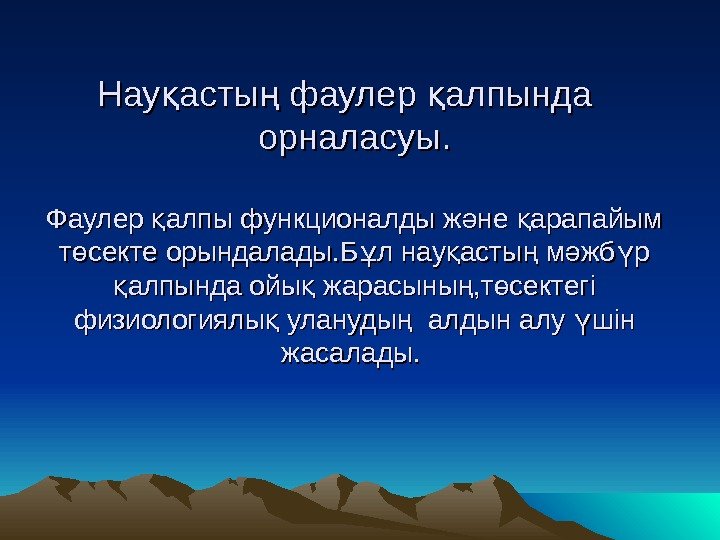 Науқастың фаулер қалпында орналасуы.

Фаулер қалпы функционалды және қарапайым төсекте орындалады.Бұл науқастың мәжбүр қалпында ойық жарасының,төсектегі физиологиялық уланудың алдын алу үшін жасалады.